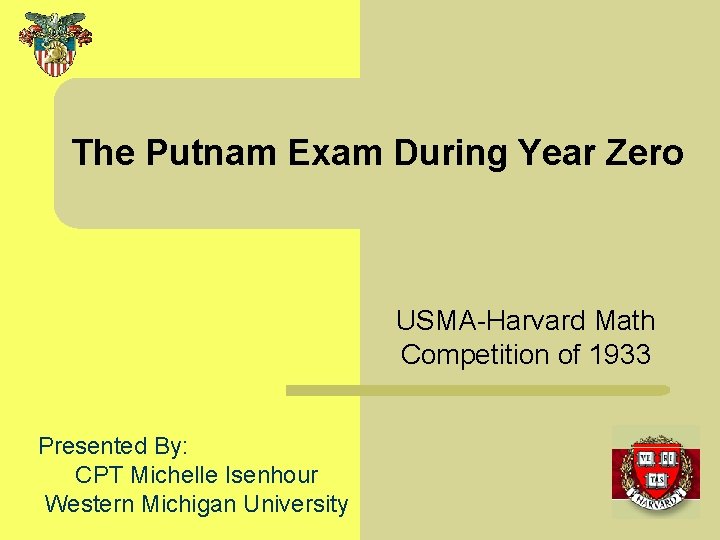 The Putnam Exam During Year Zero

USMA-Harvard Math Competition of 1933

Presented By:
CPT Michelle Isenhour
Western Michigan University

VE RI TAS
HARVARD